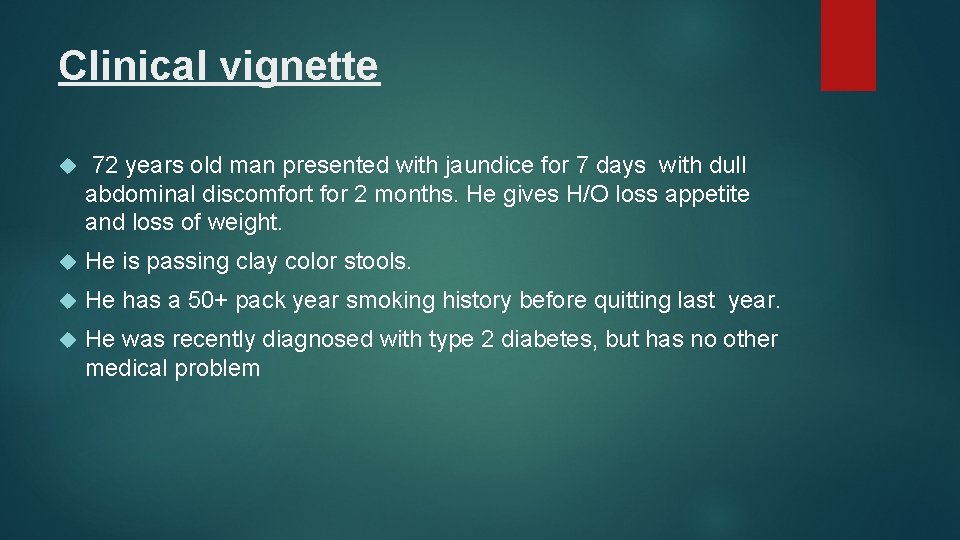 Clinical vignette

72 years old man presented with jaundice for 7 days with dull abdominal discomfort for 2 months. He gives H/O loss appetite and loss of weight.

He is passing clay color stools.

He has a 50+ pack year smoking history before quitting last year.

He was recently diagnosed with type 2 diabetes, but has no other medical problem